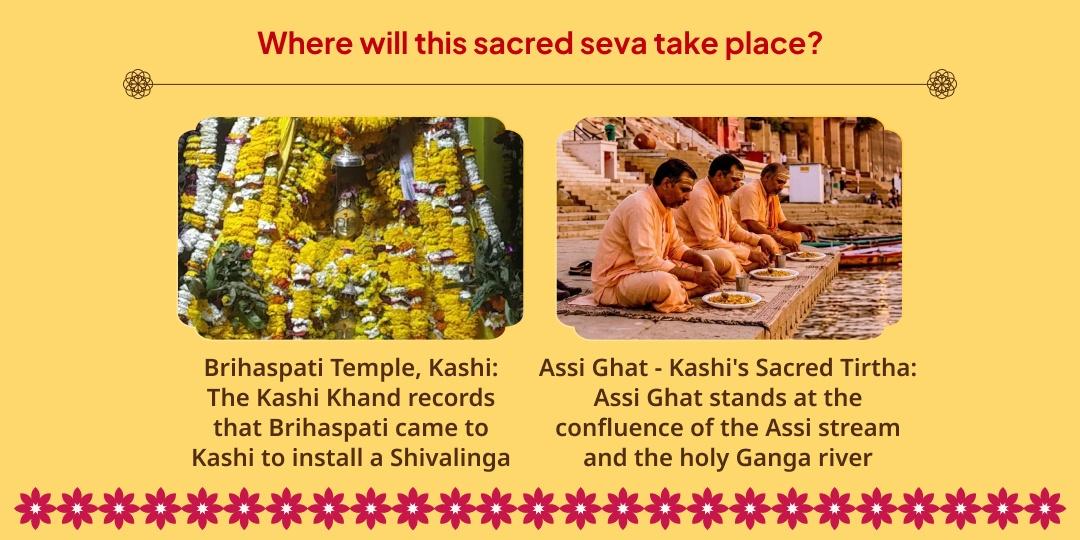 Where will this sacred seva take place?

Brihaspati Temple, Kashi: The Kashi Khand records that Brihaspati came to Kashi to install a Shivalinga

Assi Ghat - Kashi's Sacred Tirtha: Assi Ghat stands at the confluence of the Assi stream and the holy Ganga river